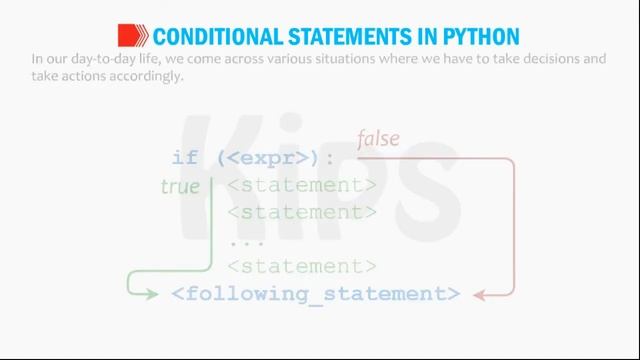 CONDITIONAL STATEMENTS IN PYTHON

In our day-to-day life, we come across various situations where we have to take decisions and take actions accordingly.

KiPS

false

if (<expr>):

true

<statement>

<statement>

...

<statement>

<following_statement>